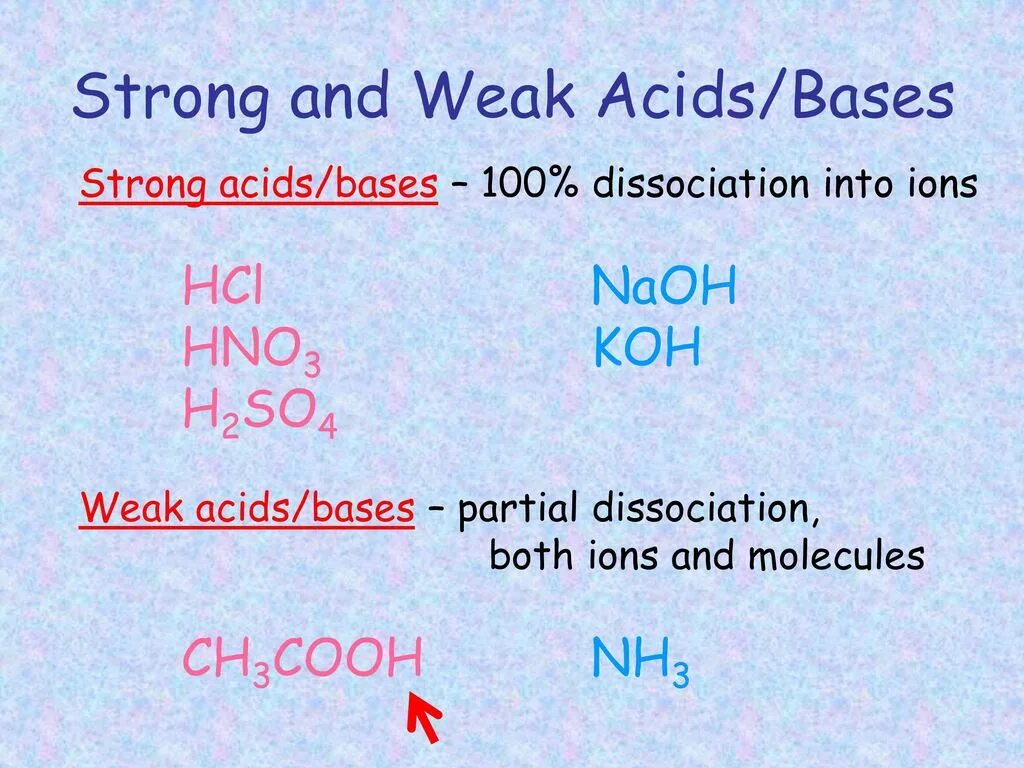 Strong and Weak Acids/Bases

Strong acids/bases – 100% dissociation into ions

$HCl$
$HNO_3$
$H_2SO_4$

$NaOH$
$KOH$

Weak acids/bases – partial dissociation, both ions and molecules

$CH_3COOH$

$NH_3$